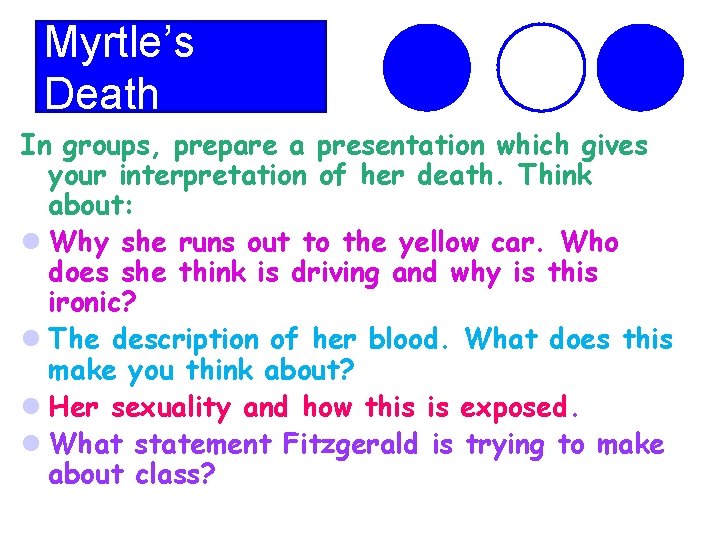 Myrtle's Death

In groups, prepare a presentation which gives your interpretation of her death. Think about:

- Why she runs out to the yellow car. Who does she think is driving and why is this ironic?
- The description of her blood. What does this make you think about?
- Her sexuality and how this is exposed.
- What statement Fitzgerald is trying to make about class?